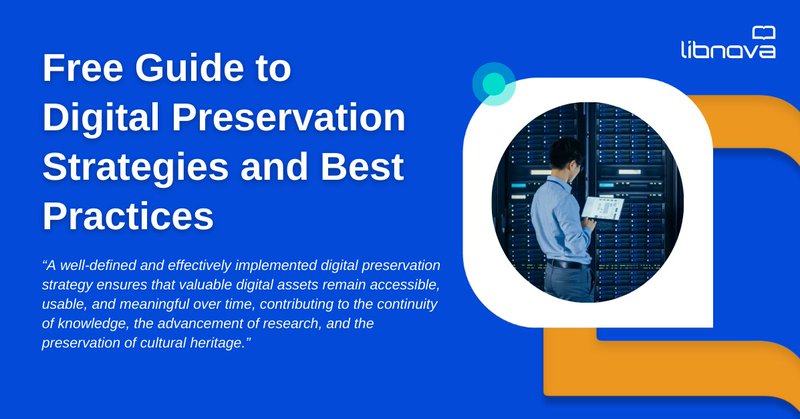 libnova

Free Guide to Digital Preservation Strategies and Best Practices

“A well-defined and effectively implemented digital preservation strategy ensures that valuable digital assets remain accessible, usable, and meaningful over time, contributing to the continuity of knowledge, the advancement of research, and the preservation of cultural heritage.”